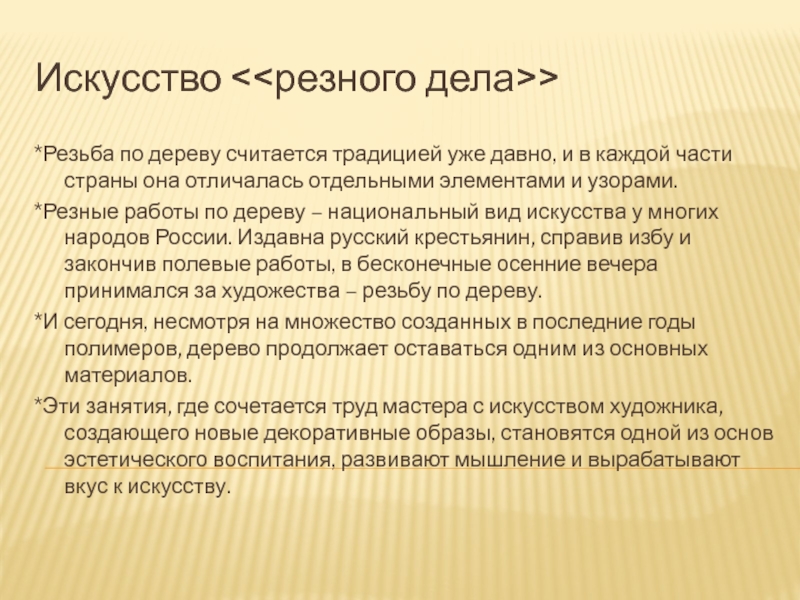 Искусство <<резного дела>>

*Резьба по дереву считается традицией уже давно, и в каждой части страны она отличалась отдельными элементами и узорами.

*Резные работы по дереву – национальный вид искусства у многих народов России. Издавна русский крестьянин, справив избу и закончив полевые работы, в бесконечные осенние вечера принимался за художества – резьбу по дереву.

*И сегодня, несмотря на множество созданных в последние годы полимеров, дерево продолжает оставаться одним из основных материалов.

*Эти занятия, где сочетается труд мастера с искусством художника, создающего новые декоративные образы, становятся одной из основ эстетического воспитания, развивают мышление и вырабатывают вкус к искусству.